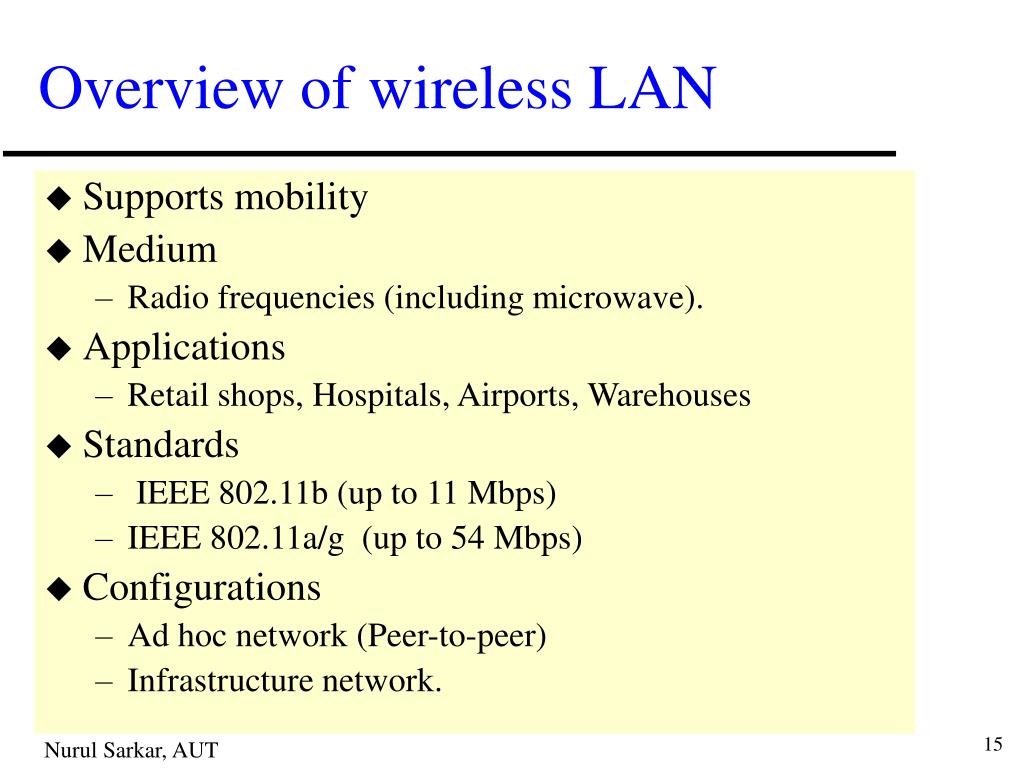 Overview of wireless LAN

◆ Supports mobility
◆ Medium
– Radio frequencies (including microwave).
◆ Applications
– Retail shops, Hospitals, Airports, Warehouses
◆ Standards
– IEEE 802.11b (up to 11 Mbps)
– IEEE 802.11a/g (up to 54 Mbps)
◆ Configurations
– Ad hoc network (Peer-to-peer)
– Infrastructure network.

Nurul Sarkar, AUT

15